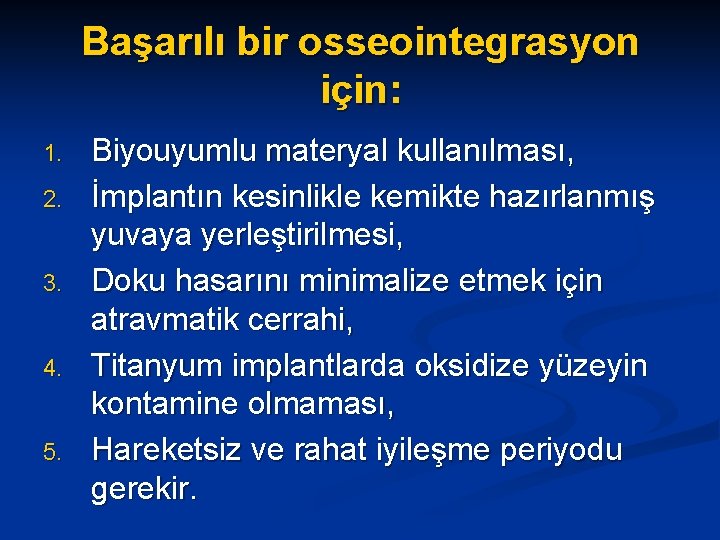 Başarılı bir osseointegrasyon için:

1. Biyouyumlu materyal kullanılması,
2. İmplantın kesinlikle kemikte hazırlanmış yuvaya yerleştirilmesi,
3. Doku hasarını minimalize etmek için atravmatik cerrahi,
4. Titanyum implantlarda oksidize yüzeyin kontamine olmaması,
5. Hareketsiz ve rahat iyileşme periyodu gerekir.